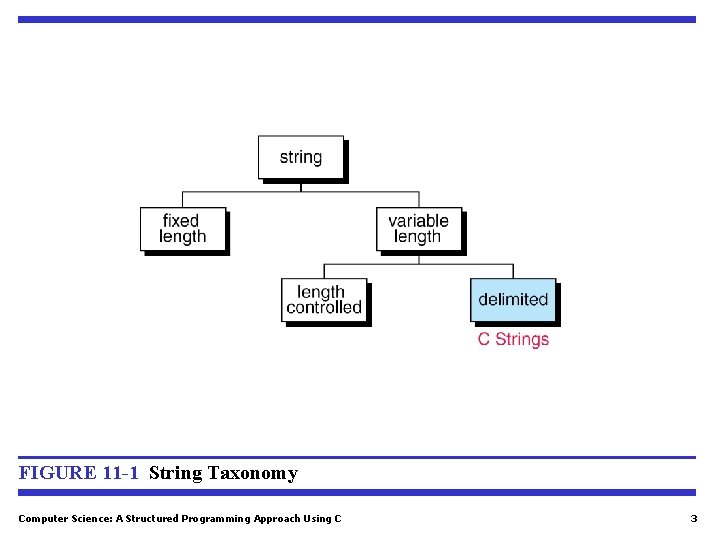 string

fixed length

variable length

length controlled

delimited

C Strings

FIGURE 11-1 String Taxonomy

Computer Science: A Structured Programming Approach Using C

3